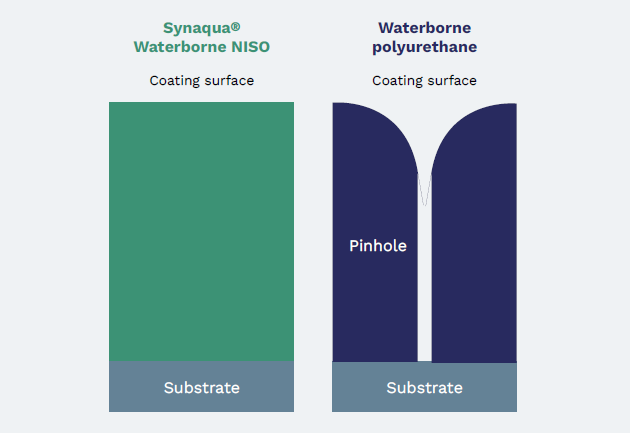 Synaqua®
Waterborne NISO

Coating surface

Substrate

Waterborne
polyurethane

Coating surface

Pinhole

Substrate